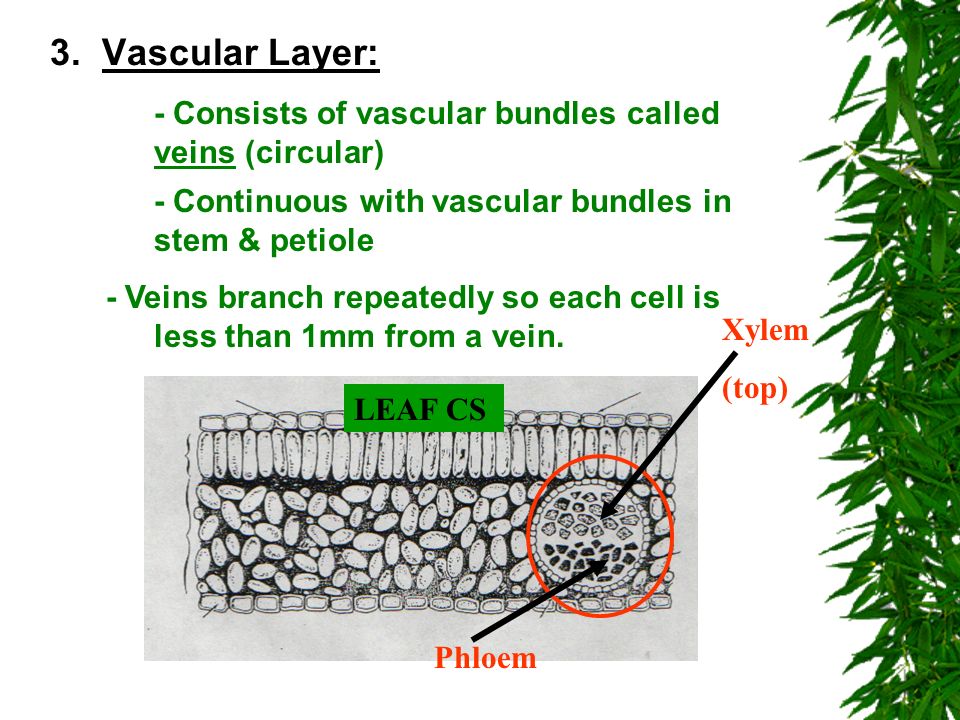 3. Vascular Layer:

- Consists of vascular bundles called veins (circular)

- Continuous with vascular bundles in stem & petiole

- Veins branch repeatedly so each cell is less than 1mm from a vein.

Xylem
(top)

LEAF CS

Phloem